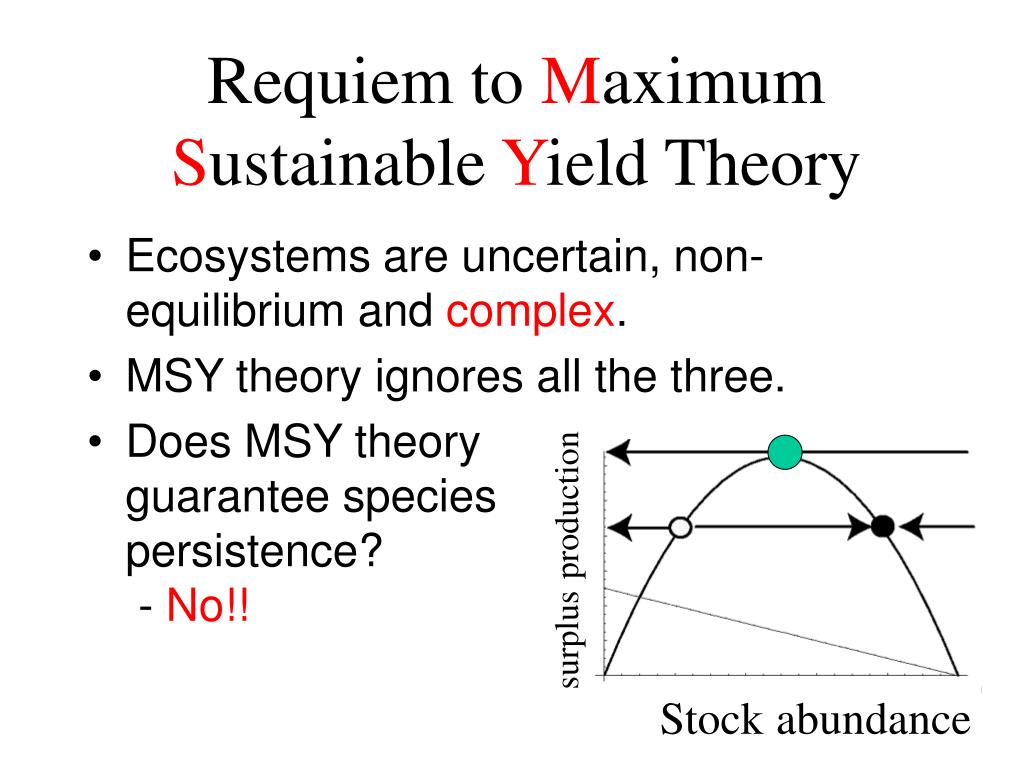 Requiem to Maximum Sustainable Yield Theory

• Ecosystems are uncertain, non-equilibrium and complex.
• MSY theory ignores all the three.
• Does MSY theory guarantee species persistence?
- No!!

surplus production

Stock abundance